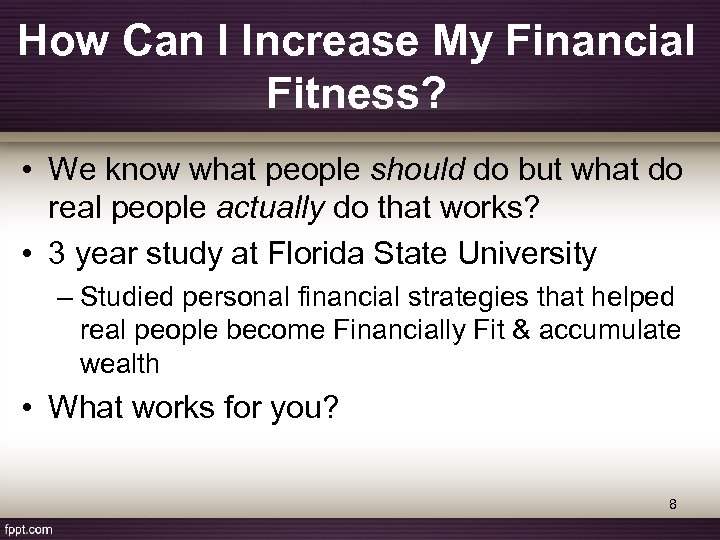 How Can I Increase My Financial Fitness?

• We know what people should do but what do real people actually do that works?
• 3 year study at Florida State University
– Studied personal financial strategies that helped real people become Financially Fit & accumulate wealth
• What works for you?

8

fppt.com